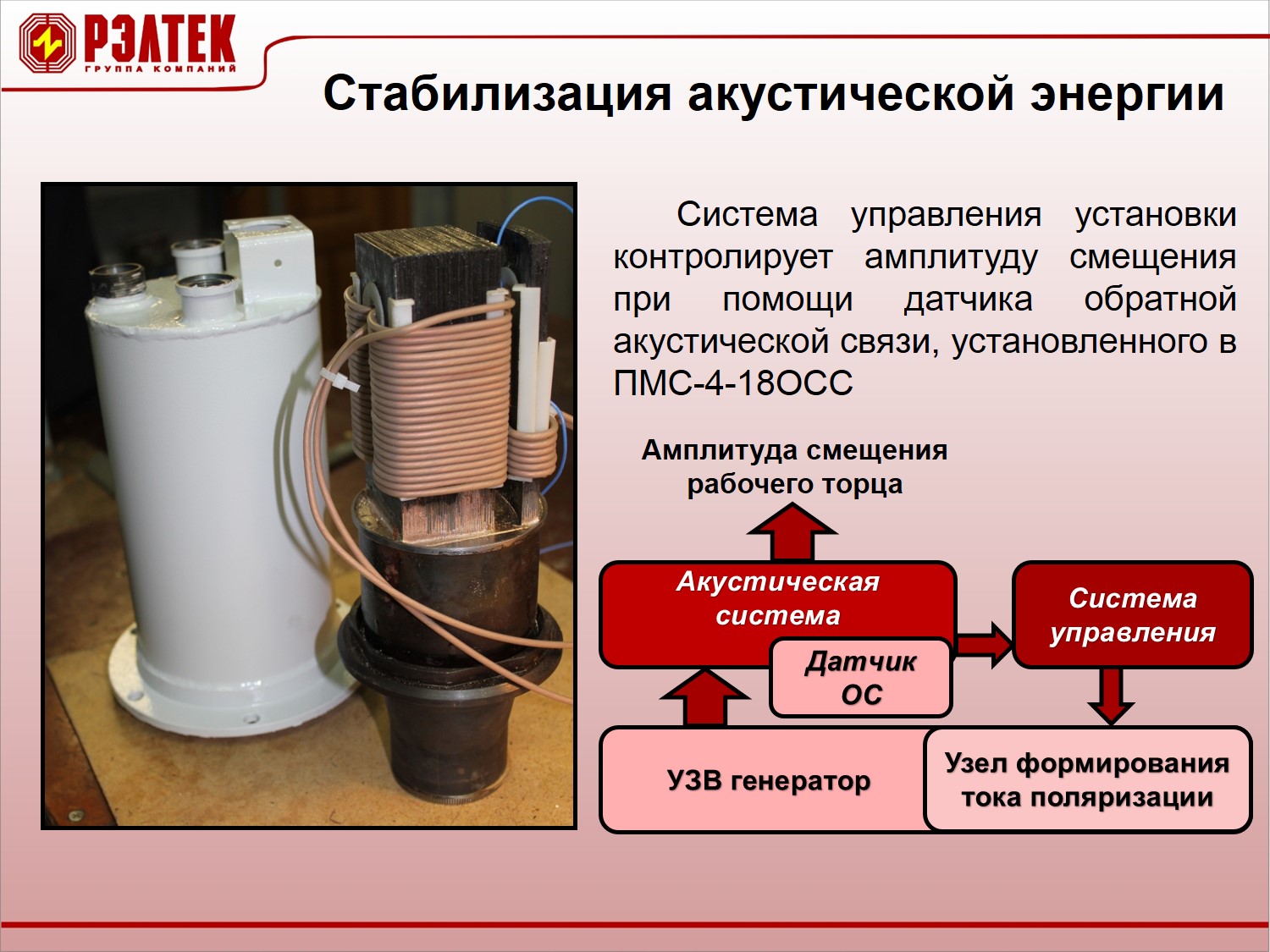 РЭЛТЕК
ГРУППА КОМПАНИЙ

Стабилизация акустической энергии

Система управления установки контролирует амплитуду смещения при помощи датчика обратной акустической связи, установленного в ПМС-4-18ОСС

Амплитуда смещения рабочего торца

Акустическая система

Датчик ОС

Система управления

УЗВ генератор

Узел формирования тока поляризации